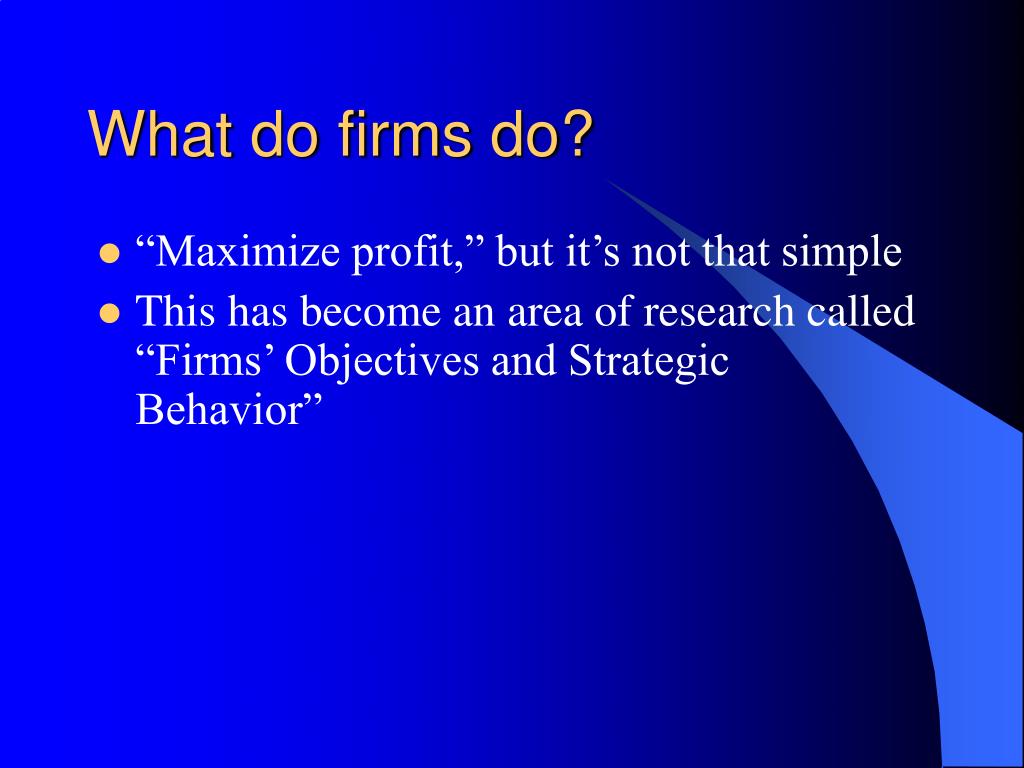 What do firms do?

- “Maximize profit,” but it’s not that simple
- This has become an area of research called “Firms’ Objectives and Strategic Behavior”